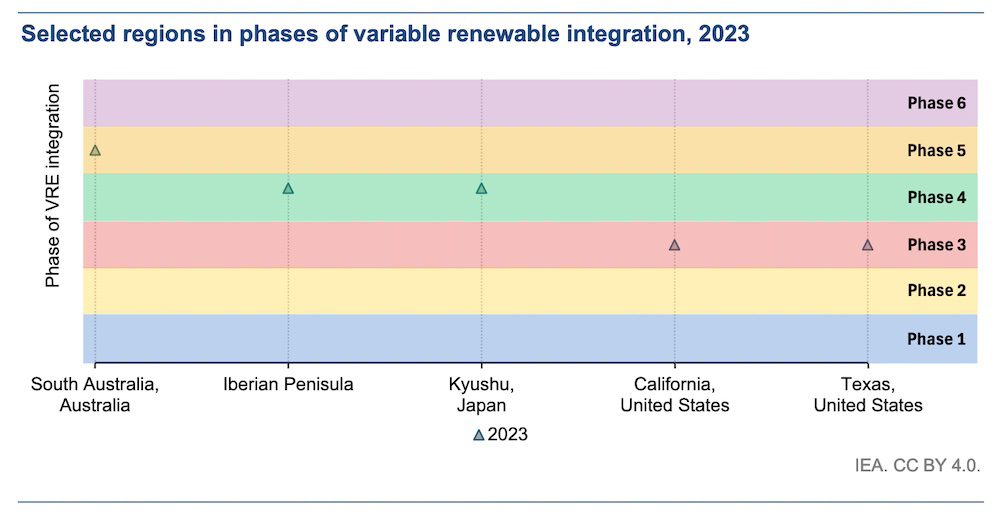 Selected regions in phases of variable renewable integration, 2023

Phase of VRE integration

Phase 6
Phase 5
Phase 4
Phase 3
Phase 2
Phase 1

South Australia, Australia
Iberian Penisula
Kyushu, Japan
California, United States
Texas, United States

2023

IEA. CC BY 4.0.